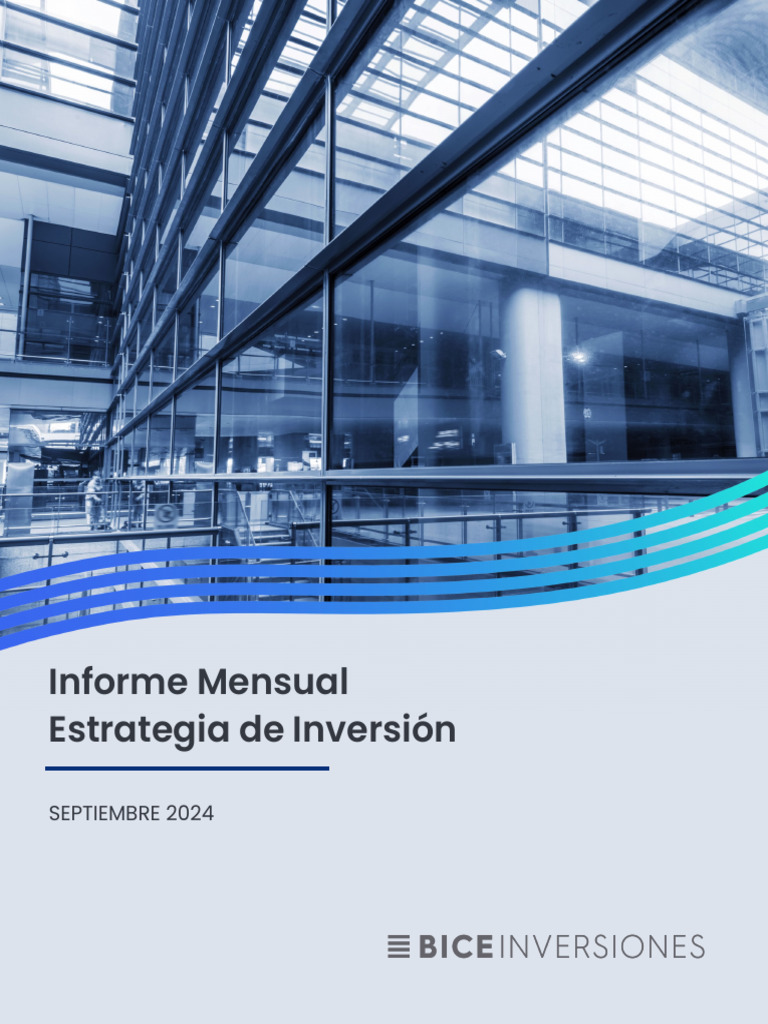 Informe Mensual
Estrategia de Inversión

SEPTIEMBRE 2024

BICE INVERSIONES